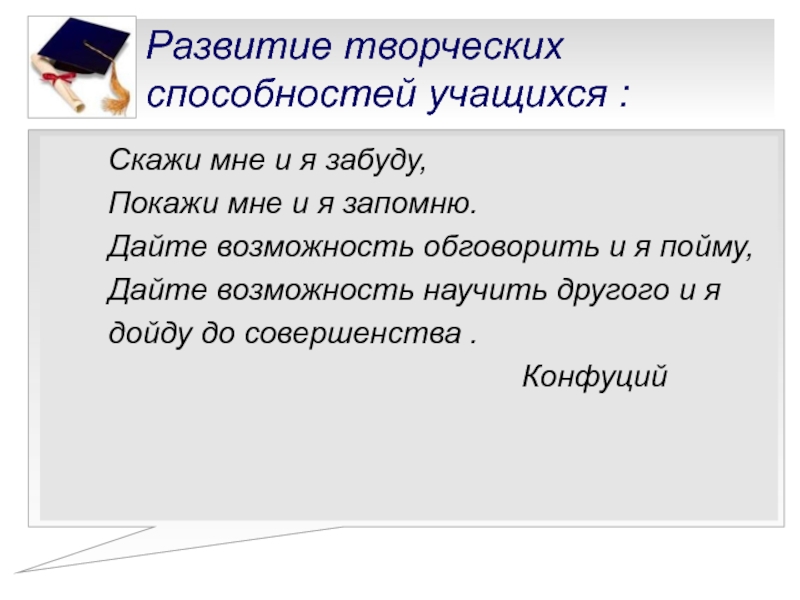 Развитие творческих способностей учащихся :

Скажи мне и я забуду,
Покажи мне и я запомню.
Дайте возможность обговорить и я пойму,
Дайте возможность научить другого и я дойду до совершенства .

Конфуций